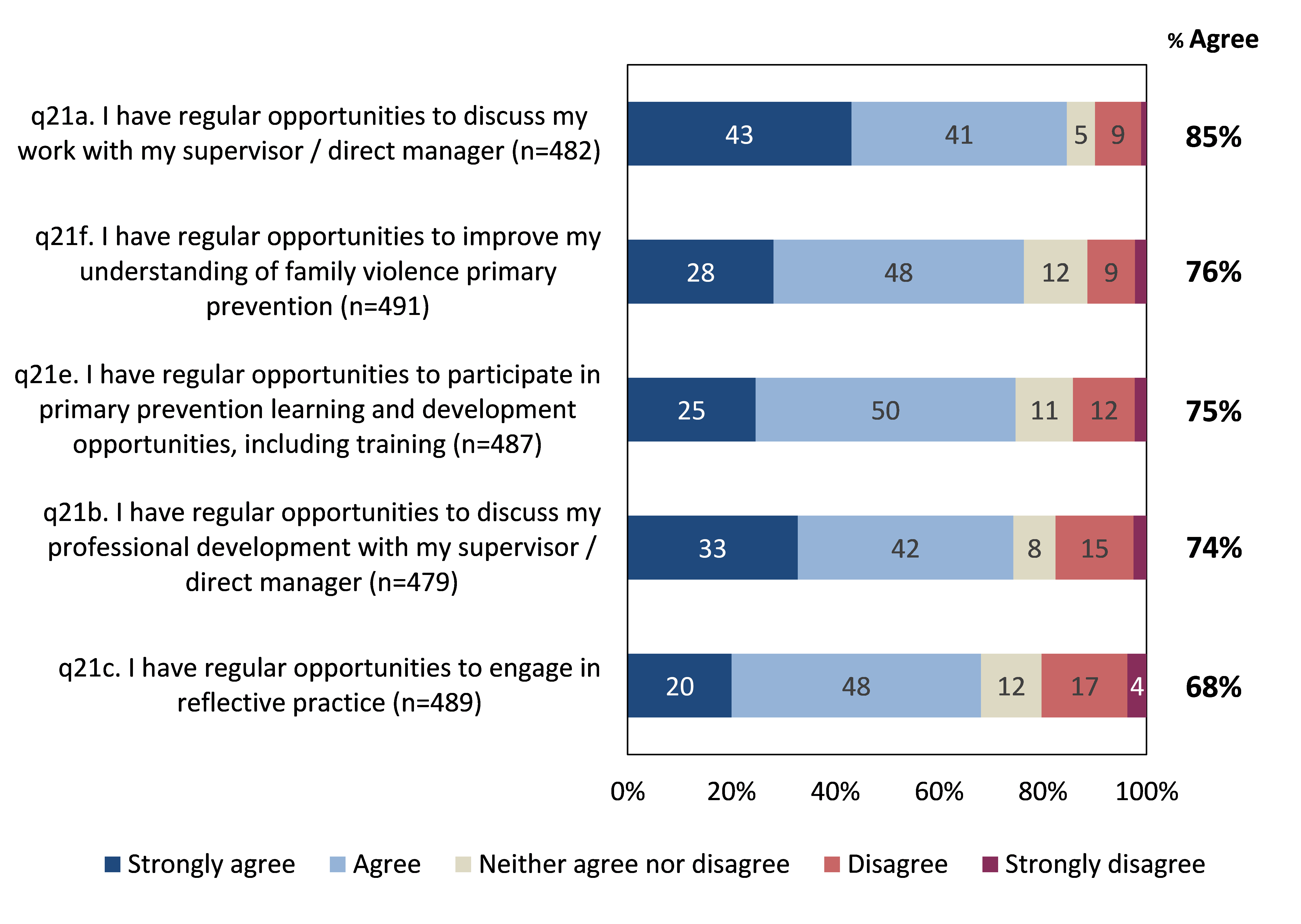 % Agree

q21a. I have regular opportunities to discuss my work with my supervisor / direct manager (n=482)
43 41 5 9
85%

q21f. I have regular opportunities to improve my understanding of family violence primary prevention (n=491)
28 48 12 9
76%

q21e. I have regular opportunities to participate in primary prevention learning and development opportunities, including training (n=487)
25 50 11 12
75%

q21b. I have regular opportunities to discuss my professional development with my supervisor / direct manager (n=479)
33 42 8 15
74%

q21c. I have regular opportunities to engage in reflective practice (n=489)
20 48 12 17 4
68%

0% 20% 40% 60% 80% 100%

Strongly agree Agree Neither agree nor disagree Disagree Strongly disagree